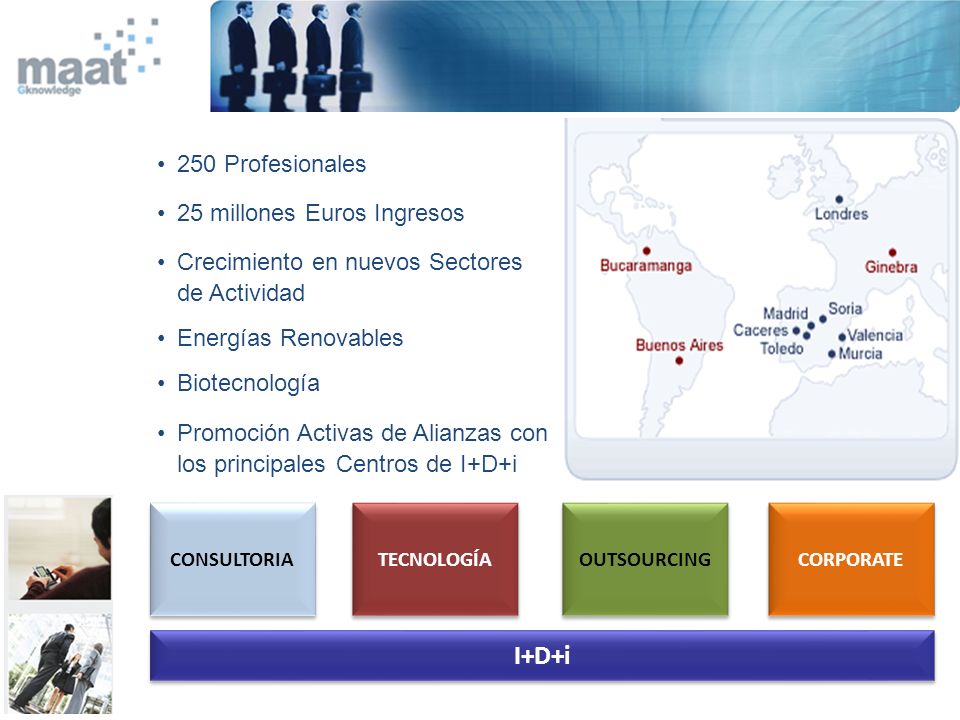 maat
Gknowledge

• 250 Profesionales
• 25 millones Euros Ingresos
• Crecimiento en nuevos Sectores de Actividad
• Energías Renovables
• Biotecnología
• Promoción Activas de Alianzas con los principales Centros de I+D+i

Londres
Bucaramanga
Ginebra
Madrid
Soria
Caceres
Valencia
Toledo
Murcia
Buenos Aires

CONSULTORIA
TECNOLOGÍA
OUTSOURCING
CORPORATE

I+D+i